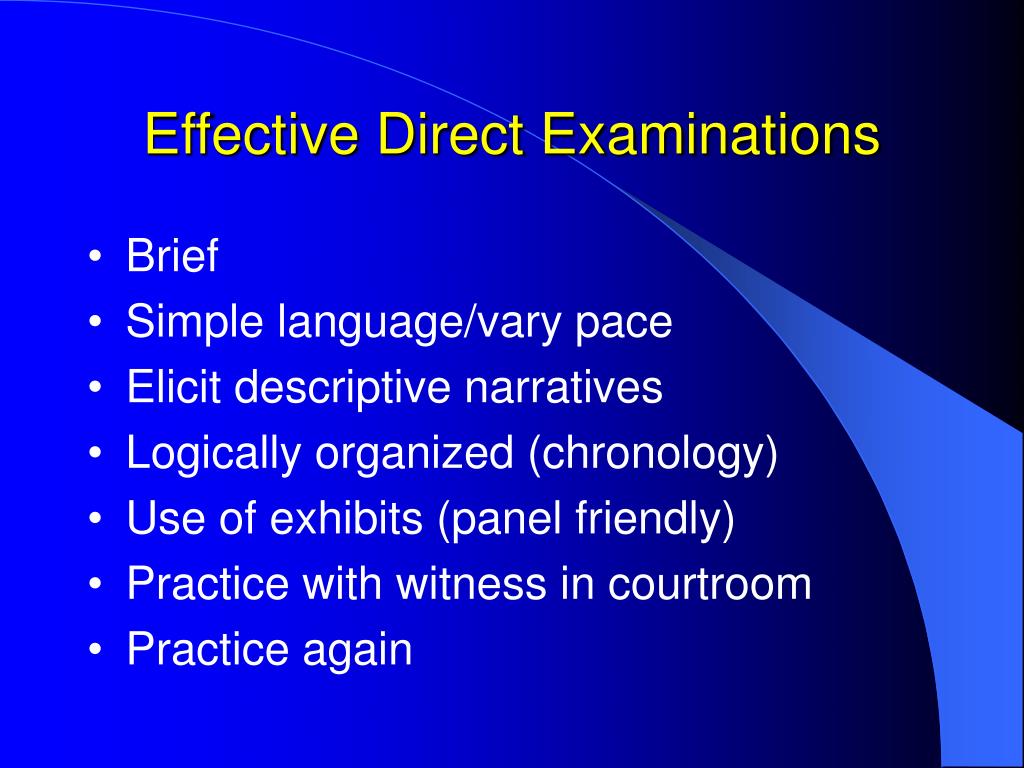 Effective Direct Examinations

• Brief
• Simple language/vary pace
• Elicit descriptive narratives
• Logically organized (chronology)
• Use of exhibits (panel friendly)
• Practice with witness in courtroom
• Practice again